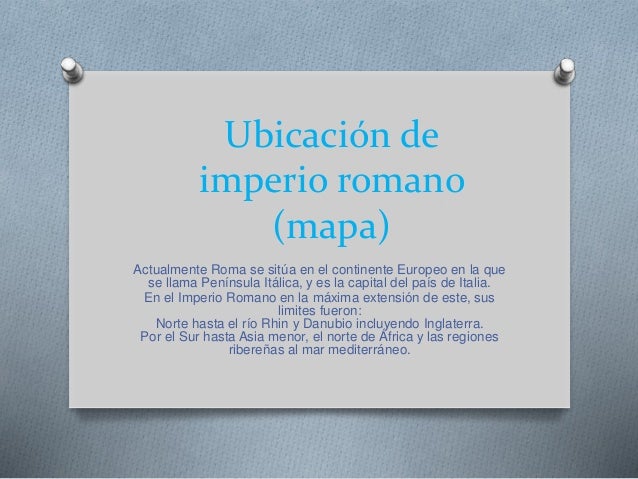 Ubicación de imperio romano (mapa)

Actualmente Roma se sitúa en el continente Europeo en la que se llama Península Itálica, y es la capital del país de Italia.
En el Imperio Romano en la máxima extensión de este, sus limites fueron:
Norte hasta el río Rhin y Danubio incluyendo Inglaterra.
Por el Sur hasta Asia menor, el norte de África y las regiones ribereñas al mar mediterráneo.